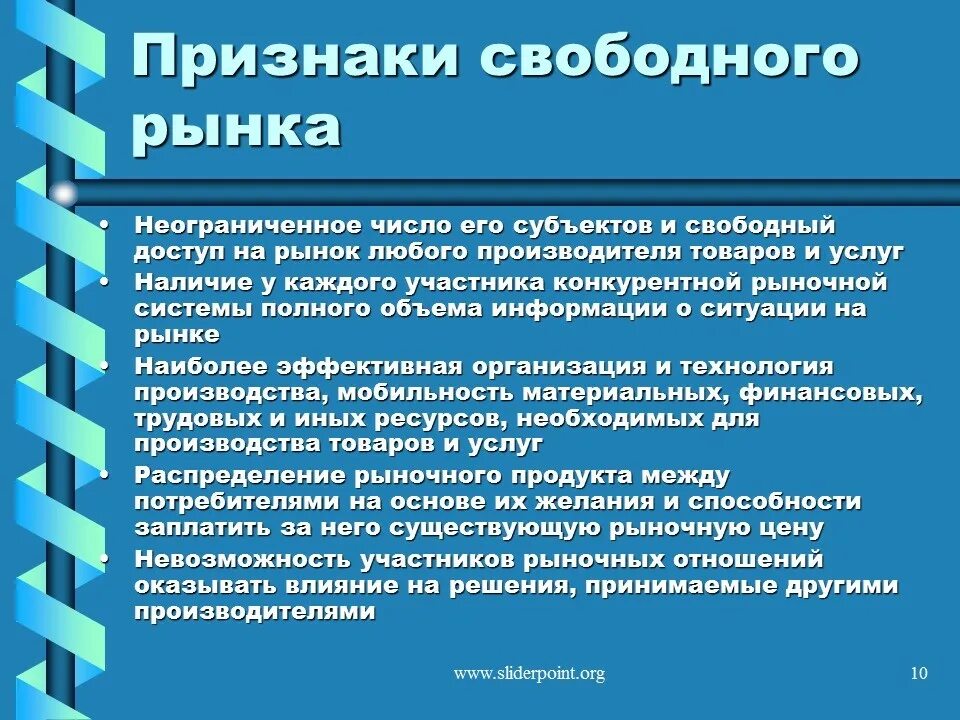 Признаки свободного рынка

• Неограниченное число его субъектов и свободный доступ на рынок любого производителя товаров и услуг
• Наличие у каждого участника конкурентной рыночной системы полного объема информации о ситуации на рынке
• Наиболее эффективная организация и технология производства, мобильность материальных, финансовых, трудовых и иных ресурсов, необходимых для производства товаров и услуг
• Распределение рыночного продукта между потребителями на основе их желания и способности заплатить за него существующую рыночную цену
• Невозможность участников рыночных отношений оказывать влияние на решения, принимаемые другими производителями

www.sliderpoint.org

10